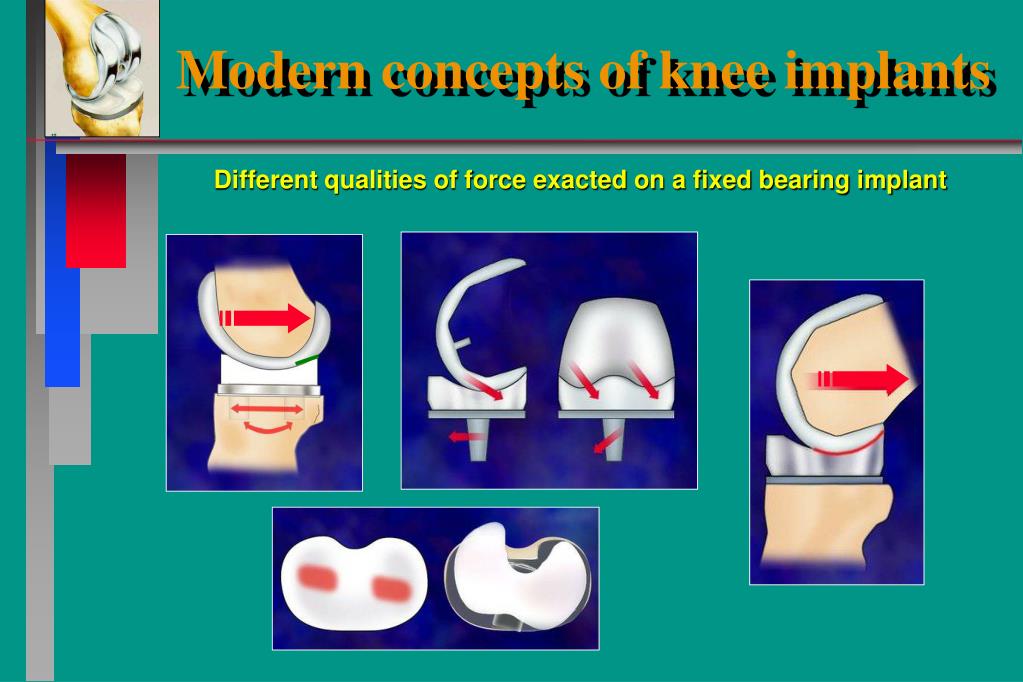 Modern concepts of knee implants

Different qualities of force exacted on a fixed bearing implant